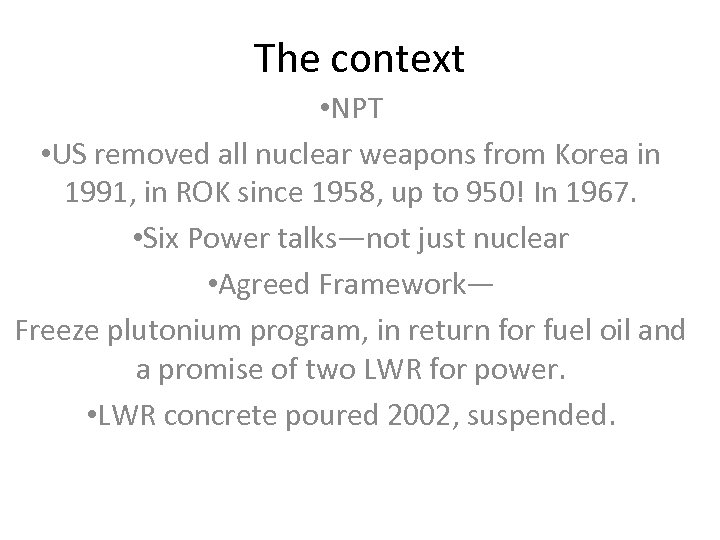 The context

•NPT

•US removed all nuclear weapons from Korea in 1991, in ROK since 1958, up to 950! In 1967.

•Six Power talks—not just nuclear

•Agreed Framework—

Freeze plutonium program, in return for fuel oil and a promise of two LWR for power.

•LWR concrete poured 2002, suspended.